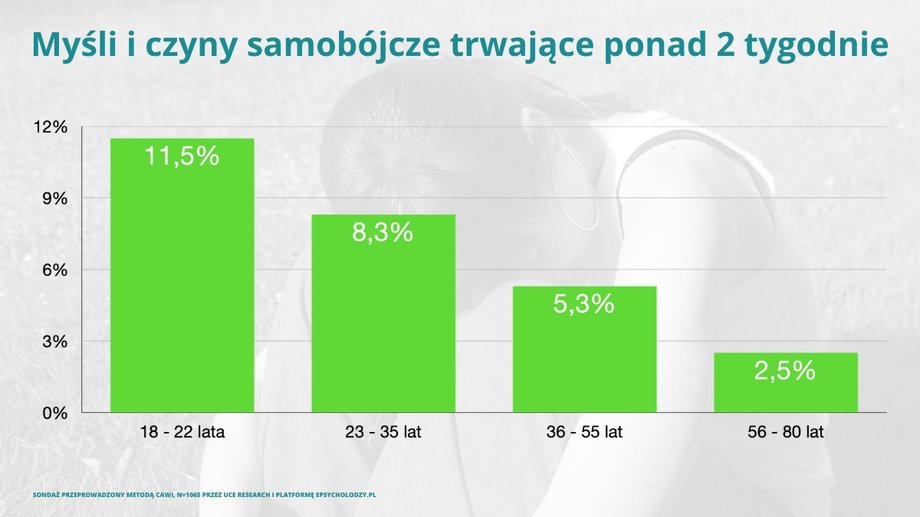 Myśli i czyny samobójcze trwające ponad 2 tygodnie

12%
9%
6%
3%
0%

11,5%
8,3%
5,3%
2,5%

18 - 22 lata
23 - 35 lat
36 - 55 lat
56 - 80 lat

SONDAŻ PRZEPROWADZONY METODĄ CAWI, N=1065 PRZEZ UCE RESEARCH I PLATFORMĘ EPSYCHOLODZY.PL